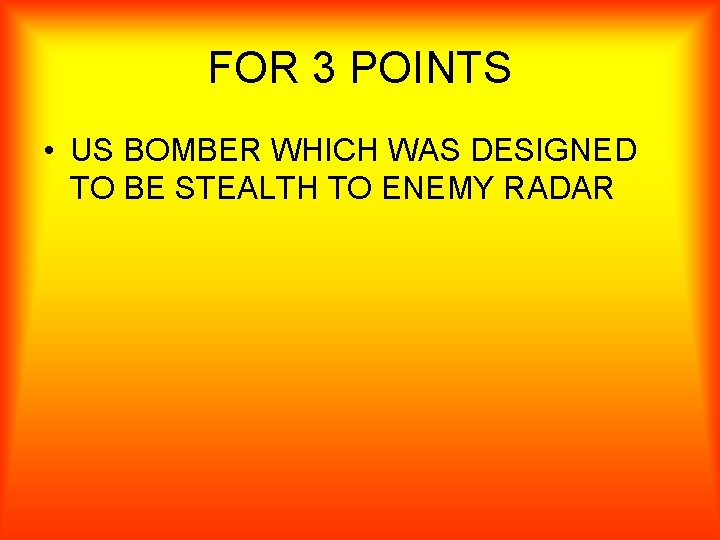 FOR 3 POINTS

• US BOMBER WHICH WAS DESIGNED TO BE STEALTH TO ENEMY RADAR